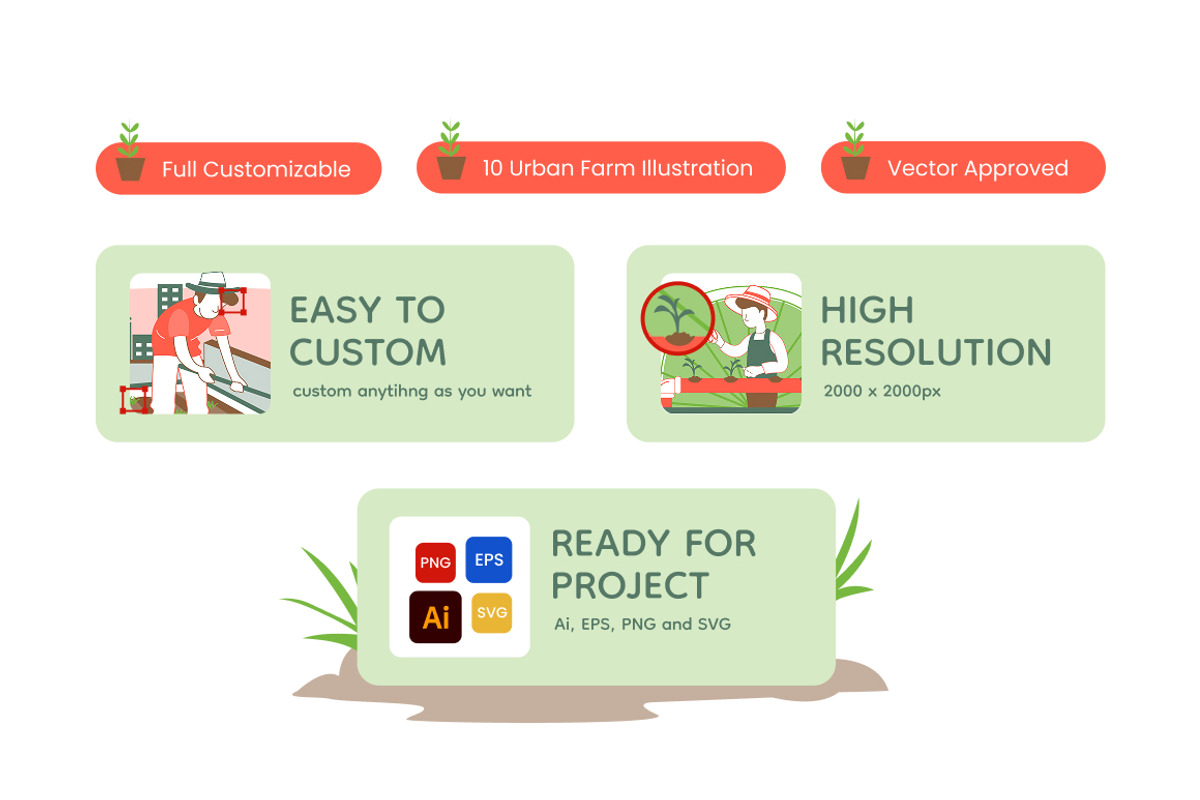 Full Customizable

10 Urban Farm Illustration

Vector Approved

EASY TO CUSTOM

custom anytihng as you want

HIGH RESOLUTION

2000 x 2000px

PNG

EPS

Ai

SVG

READY FOR PROJECT

Ai, EPS, PNG and SVG